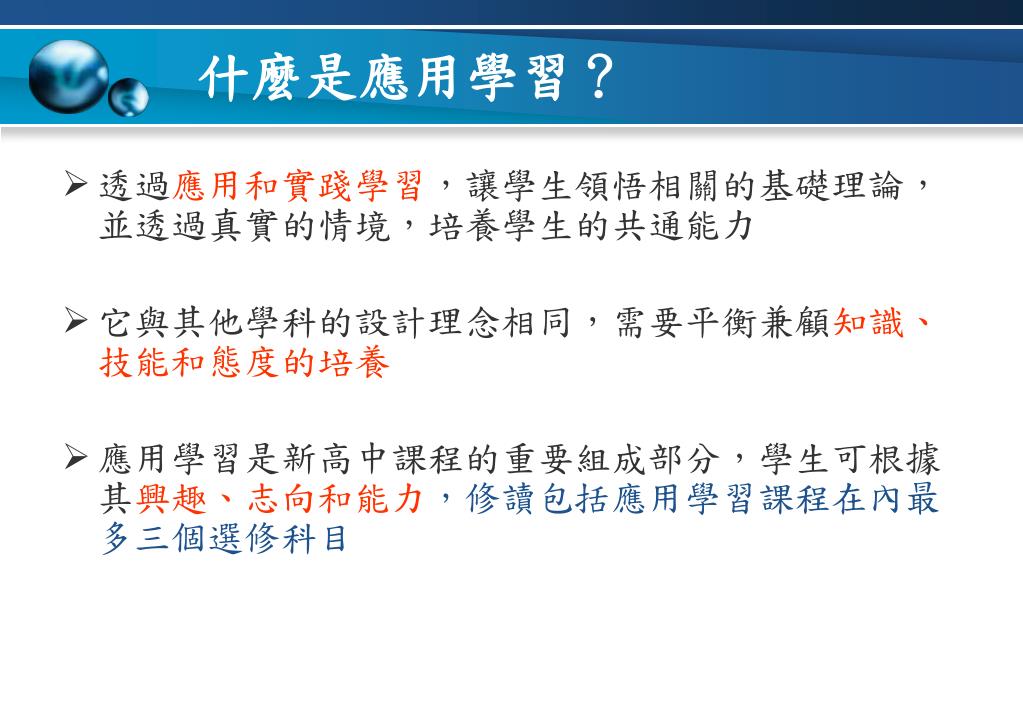 什麼是應用學習？

➢ 透過應用和實踐學習，讓學生領悟相關的基礎理論，並透過真實的情境，培養學生的共通能力

➢ 它與其他學科的設計理念相同，需要平衡兼顧知識、技能和態度的培養

➢ 應用學習是新高中課程的重要組成部分，學生可根據其興趣、志向和能力，修讀包括應用學習課程在內最多三個選修科目